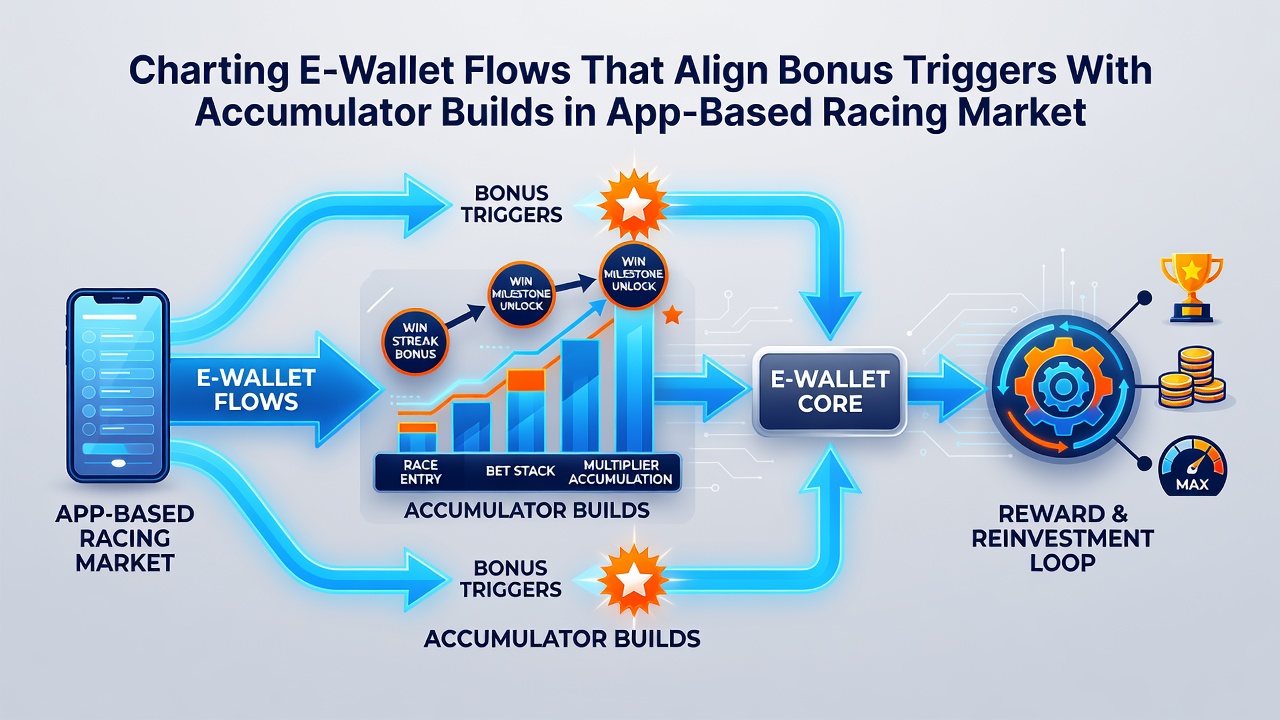 Charting E-Wallet Flows That Align Bonus Triggers With Accumulator Builds in App-Based Racing Market

BONUS TRIGGERS

WIN STREAK BONUS

WIN MILESTONE UNLOCK

WIN MILESTONE UNLOCK

E-WALLET FLOWS

RACE ENTRY

BET STACK

MULTIPLIER ACCUMULATION

ACCUMULATOR BUILDS

E-WALLET CORE

MAX

APP-BASED RACING MARKET

REWARD & REINVESTMENT LOOP

BONUS TRIGGERS

ACCUMULATOR BUILDS